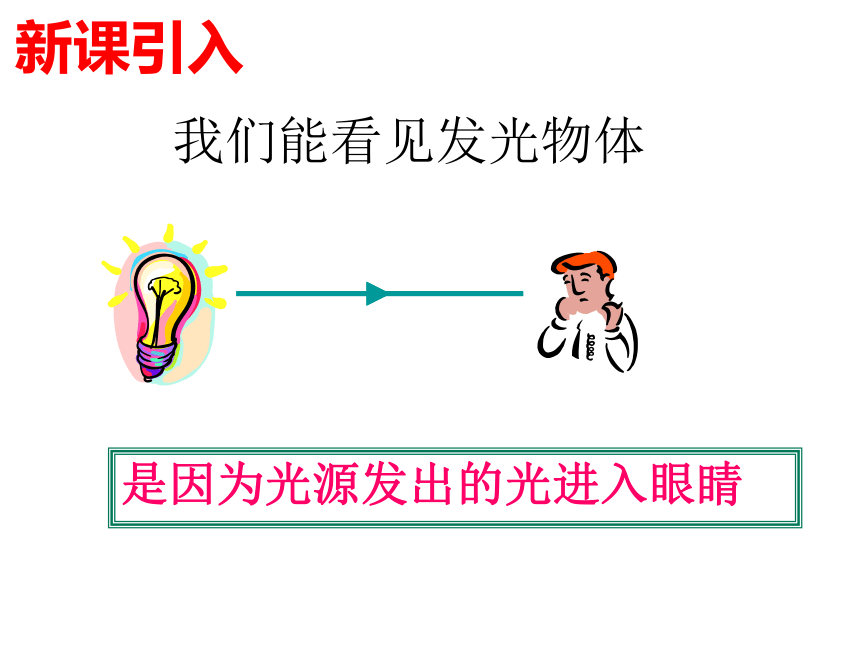 新课引入

我们能看见发光物体

是因为光源发出的光进入眼睛